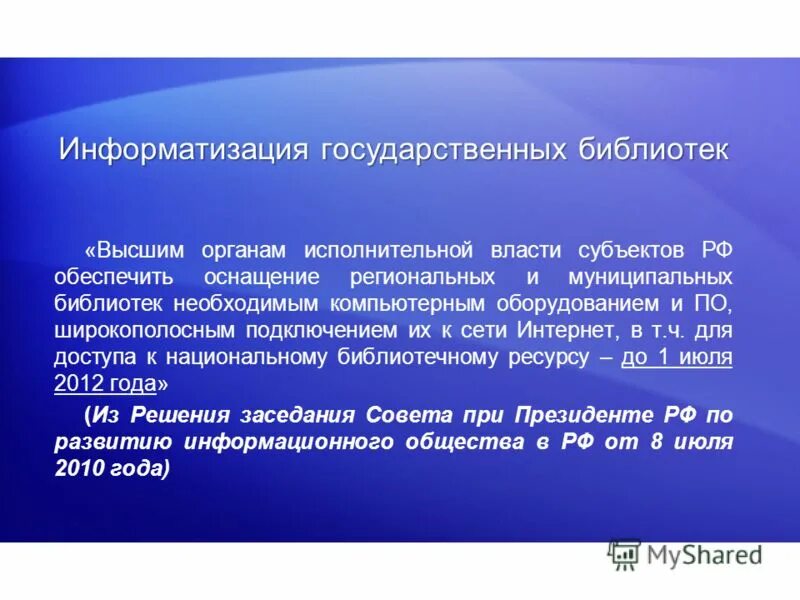 Информатизация государственных библиотек

«Высшим органам исполнительной власти субъектов РФ обеспечить оснащение региональных и муниципальных библиотек необходимым компьютерным оборудованием и ПО, широкополосным подключением их к сети Интернет, в т.ч. для доступа к национальному библиотечному ресурсу – до 1 июля 2012 года»

(Из Решения заседания Совета при Президенте РФ по развитию информационного общества в РФ от 8 июля 2010 года)

MyShared